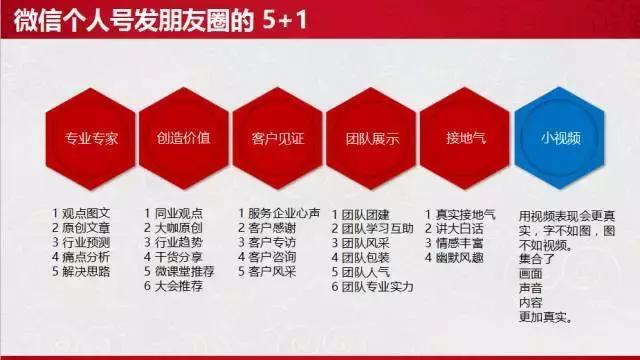 微信个人号发朋友圈的 5+1

专业专家

1 观点图文
2 原创文章
3 行业预测
4 痛点分析
5 解决思路

创造价值

1 同业观点
2 大咖原创
3 行业趋势
4 干货分享
5 微课堂推荐
6 大会推荐

客户见证

1 服务企业心声
2 客户感谢
3 客户专访
4 客户咨询
5 客户风采

团队展示

1 团队团建
2 团队学习互助
3 团队风采
4 团队包装
5 团队人气
6 团队专业实力

接地气

1 真实接地气
2 讲大白话
3 情感丰富
4 幽默风趣

小视频

用视频表现会更真实，字不如图，图不如视频。
集合了
画面
声音
内容
更加真实。